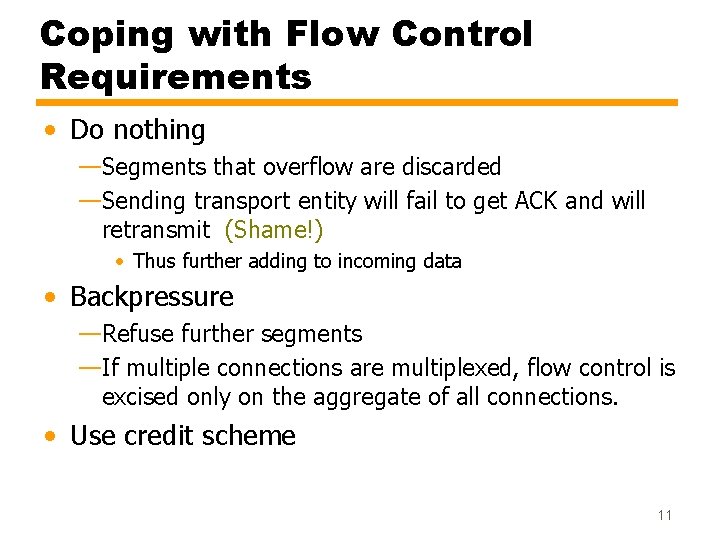 Coping with Flow Control Requirements

• Do nothing

—Segments that overflow are discarded

—Sending transport entity will fail to get ACK and will retransmit (Shame!)

• Thus further adding to incoming data

• Backpressure

—Refuse further segments

—If multiple connections are multiplexed, flow control is excised only on the aggregate of all connections.

• Use credit scheme

11